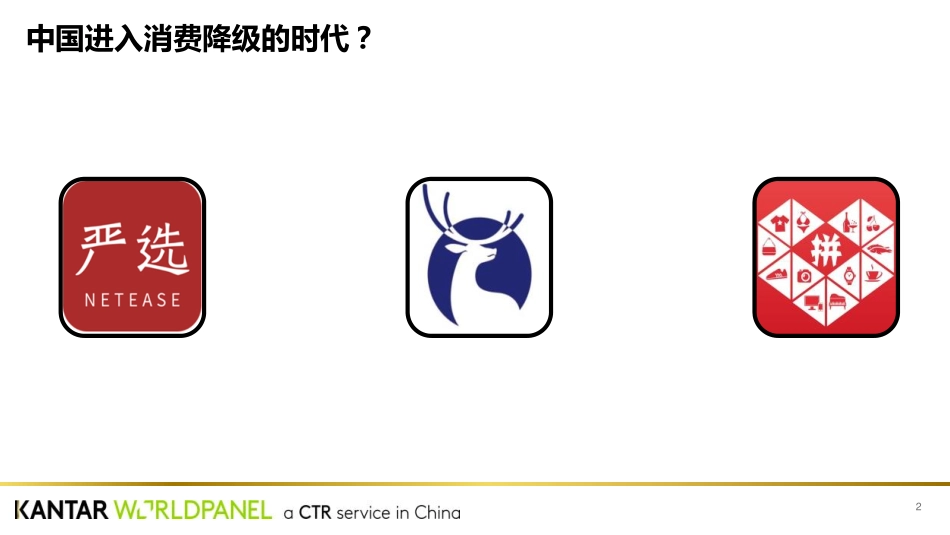 中国进入消费降级的时代？

严选
NETEASE

拼

KANTAR WORLDPANEL a CTR service in China

2